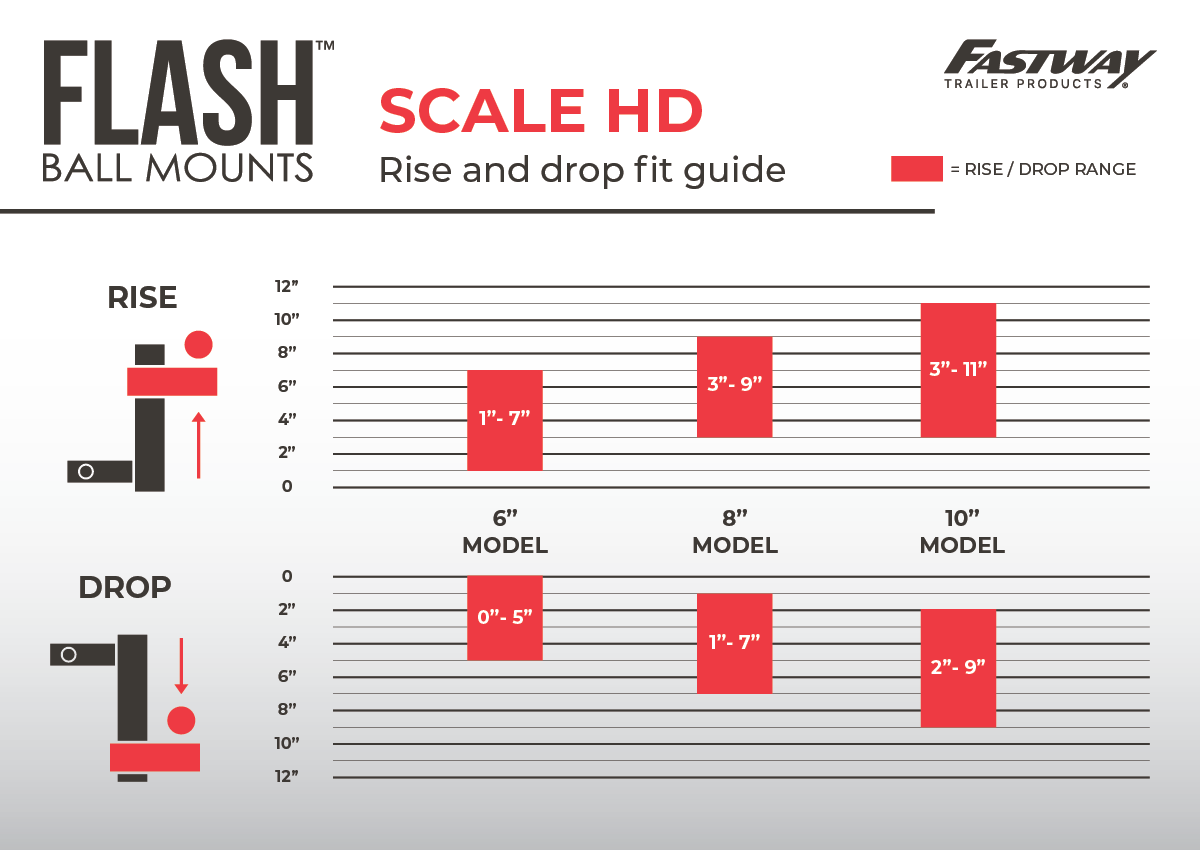 FLASH™
BALL MOUNTS

SCALE HD
Rise and drop fit guide

FASTWAY
TRAILER PRODUCTS®

= RISE / DROP RANGE

RISE

12”
10”
8”
6”
4”
2”
0

1”- 7”
3”- 9”
3”- 11”

6”
MODEL
8”
MODEL
10”
MODEL

DROP

0
2”
4”
6”
8”
10”
12”

0”- 5”
1”- 7”
2”- 9”